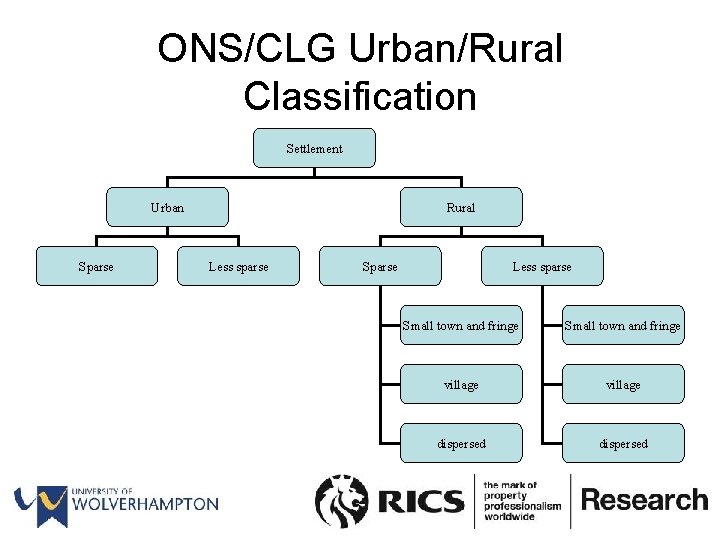 ONS/CLG Urban/Rural Classification

Settlement

Urban

Rural

Sparse

Less sparse

Sparse

Less sparse

Small town and fringe

village

dispersed

Small town and fringe

village

dispersed

UNIVERSITY OF WOLVERHAMPTON

RICS

the mark of property professionalism worldwide

Research